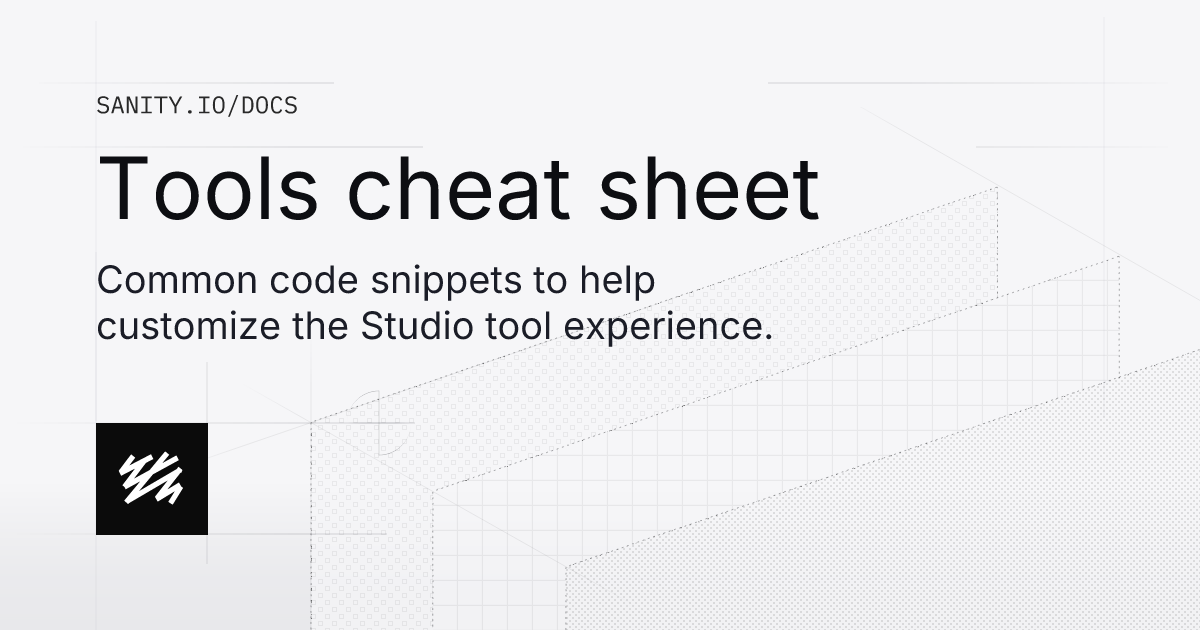 SANITY.IO/DOCS

Tools cheat sheet

Common code snippets to help customize the Studio tool experience.